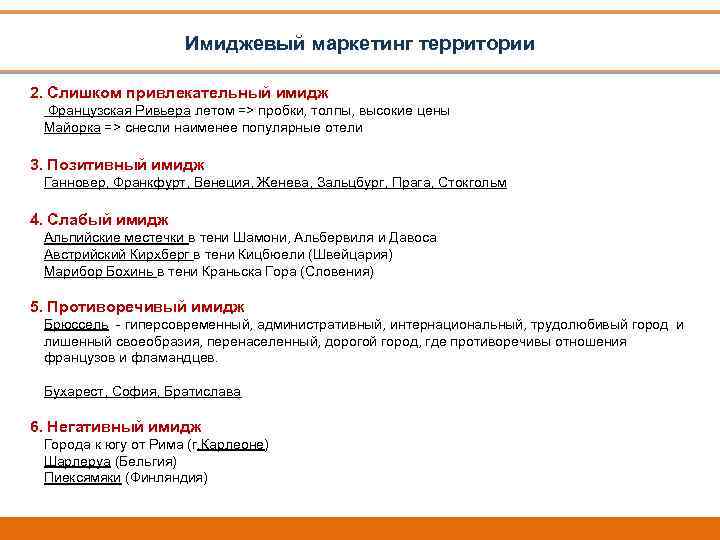 Имиджевый маркетинг территории

2. Слишком привлекательный имидж
Французская Ривьера летом => пробки, толпы, высокие цены
Майорка => снесли наименее популярные отели

3. Позитивный имидж
Ганновер, Франкфурт, Венеция, Женева, Зальцбург, Прага, Стокгольм

4. Слабый имидж
Альпийские местечки в тени Шамони, Альбервиля и Давоса
Австрийский Кирхберг в тени Кицбюели (Швейцария)
Марибор Бохинь в тени Краньска Гора (Словения)

5. Противоречивый имидж
Брюссель - гиперсовременный, административный, интернациональный, трудолюбивый город и лишенный своеобразия, перенаселенный, дорогой город, где противоречивы отношения французов и фламандцев.

Бухарест, София, Братислава

6. Негативный имидж
Города к югу от Рима (г.Карлеоне)
Шарлеруа (Бельгия)
Пиексямяки (Финляндия)